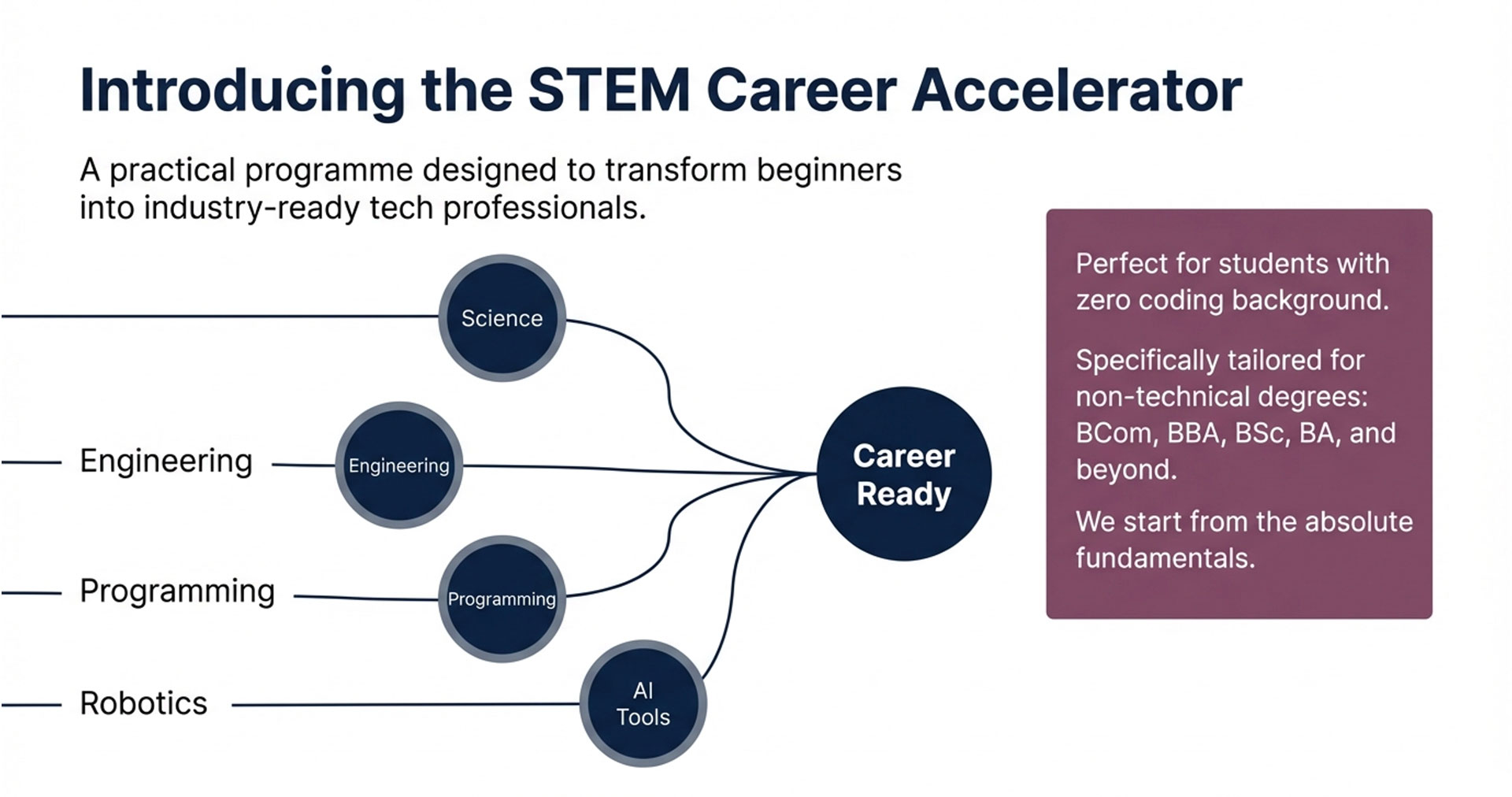 Introducing the STEM Career Accelerator

A practical programme designed to transform beginners into industry-ready tech professionals.

Science

Engineering

Engineering

Programming

Programming

Robotics

AI Tools

Career Ready

Perfect for students with zero coding background.

Specifically tailored for non-technical degrees: BCom, BBA, BSc, BA, and beyond.

We start from the absolute fundamentals.